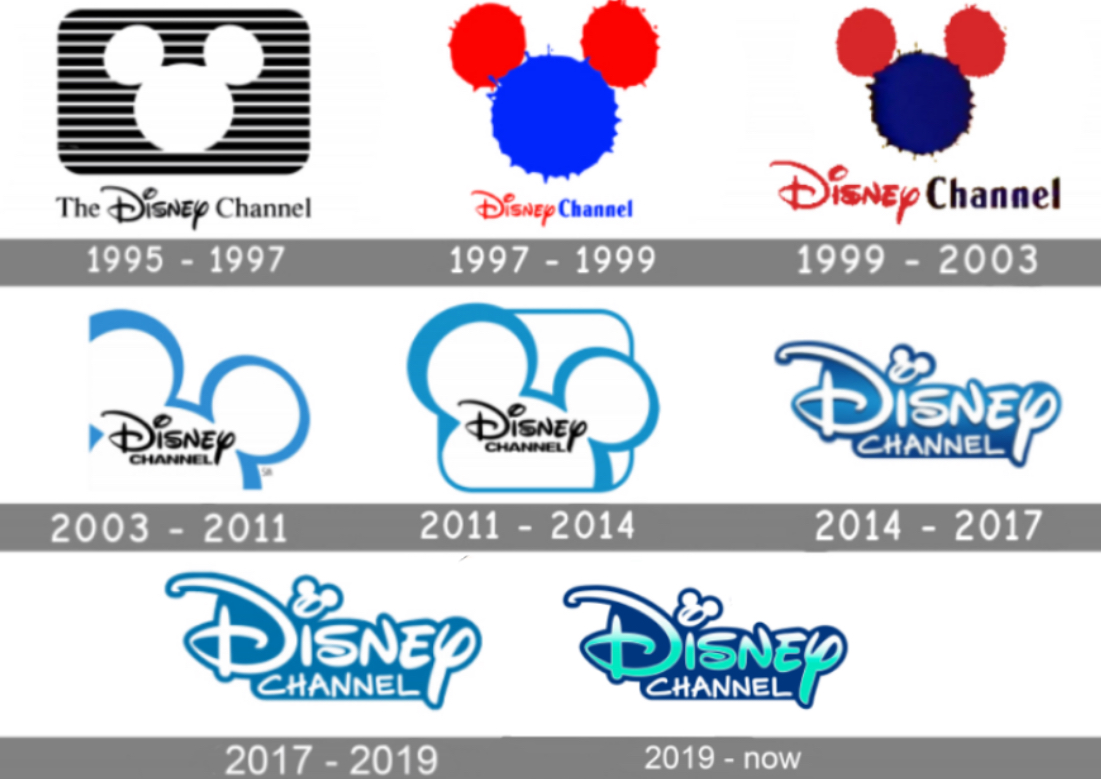 The Disney Channel

1995 - 1997

Disney Channel

1997 - 1999

Disney Channel

1999 - 2003

Disney CHANNEL

2003 - 2011

Disney CHANNEL

2011 - 2014

Disney CHANNEL

2014 - 2017

Disney CHANNEL

2017 - 2019

Disney CHANNEL

2019 - now